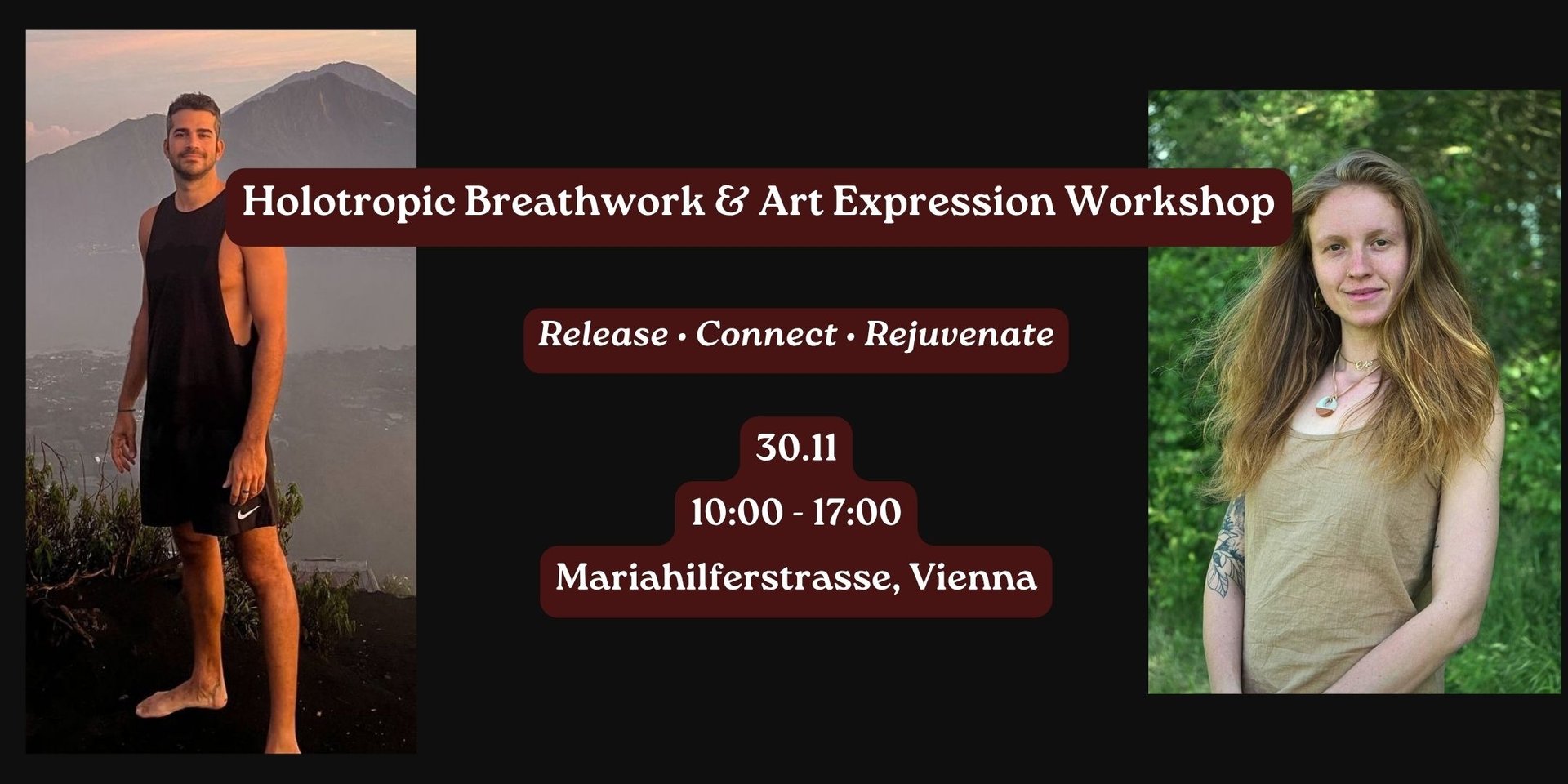 Holotropic Breathwork & Art Expression Workshop

Release • Connect • Rejuvenate

30.11
10:00 - 17:00
Mariahilferstrasse, Vienna